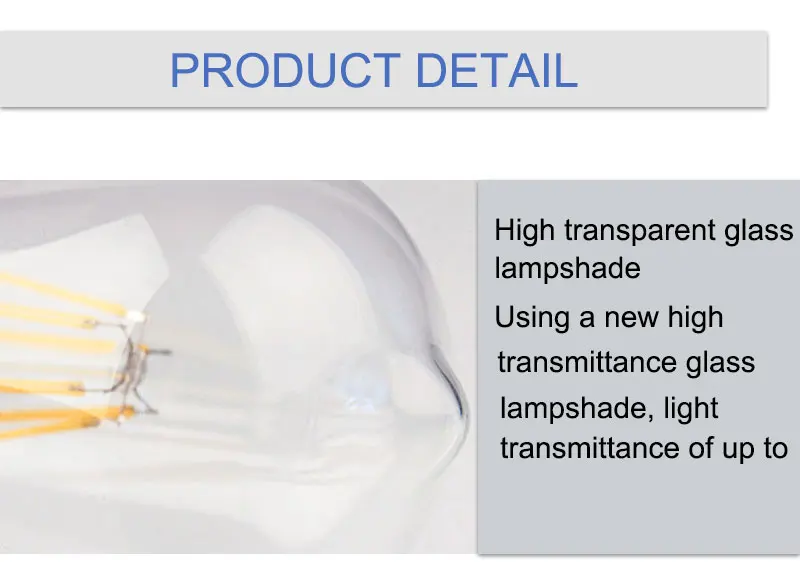 PRODUCT DETAIL

High transparent glass lampshade

Using a new high transmittance glass lampshade, light transmittance of up to